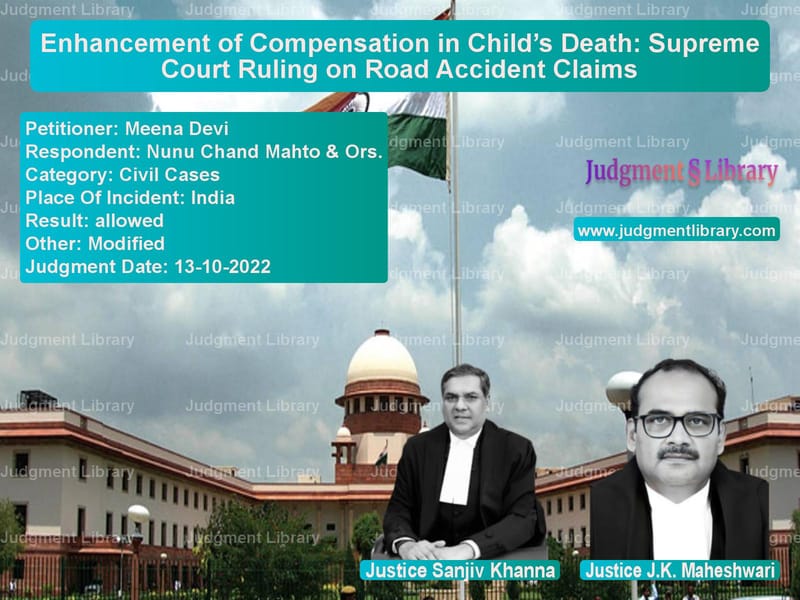 Enhancement of Compensation in Child's Death: Supreme Court Ruling on Road Accident Claims

Petitioner: Meena Devi
Respondent: Nunu Chand Mahto & Ors.
Category: Civil Cases
Place Of Incident: India
Result: allowed
Other: Modified
Judgment Date: 13-10-2022

Judgment § Library

www.judgmentlibrary.com

Justice Sanjiv Khanna

Justice J.K. Maheshwari

Judgment Library